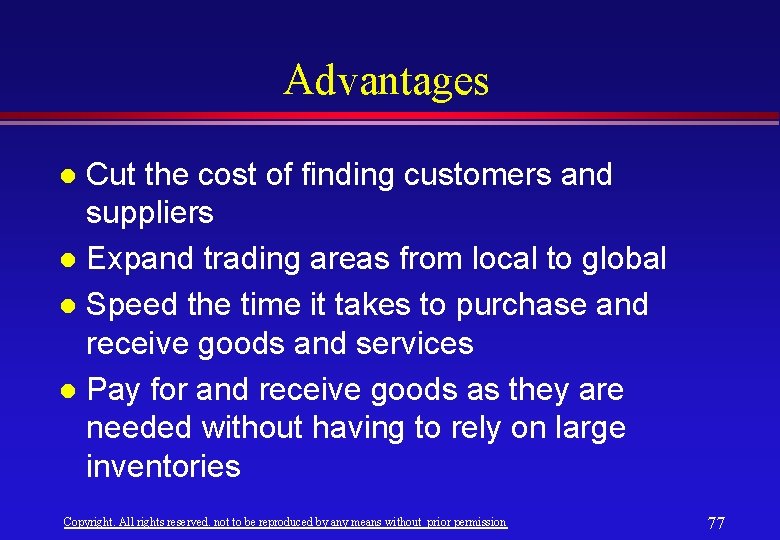 Advantages

• Cut the cost of finding customers and suppliers
• Expand trading areas from local to global
• Speed the time it takes to purchase and receive goods and services
• Pay for and receive goods as they are needed without having to rely on large inventories

Copyright. All rights reserved. not to be reproduced by any means without prior permission

77